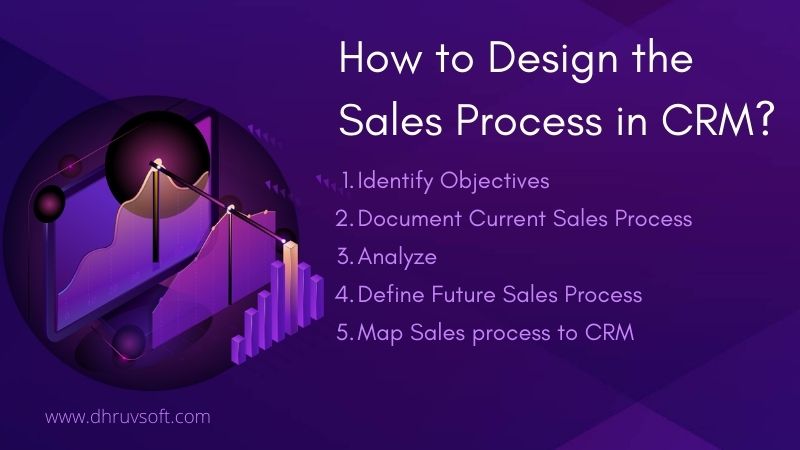 How to Design the Sales Process in CRM?

1. Identify Objectives
2. Document Current Sales Process
3. Analyze
4. Define Future Sales Process
5. Map Sales process to CRM

www.dhruvsoft.com